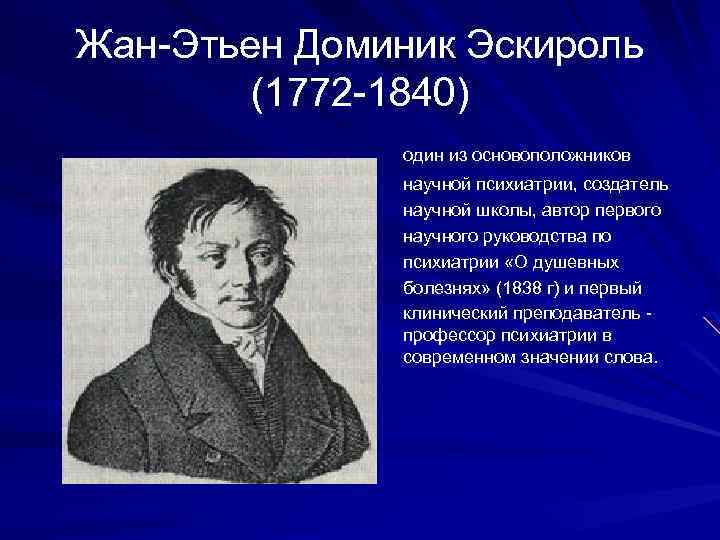 Жан-Этьен Доминик Эскироль (1772-1840)

один из основоположников научной психиатрии, создатель научной школы, автор первого научного руководства по психиатрии «О душевных болезнях» (1838 г) и первый клинический преподаватель - профессор психиатрии в современном значении слова.